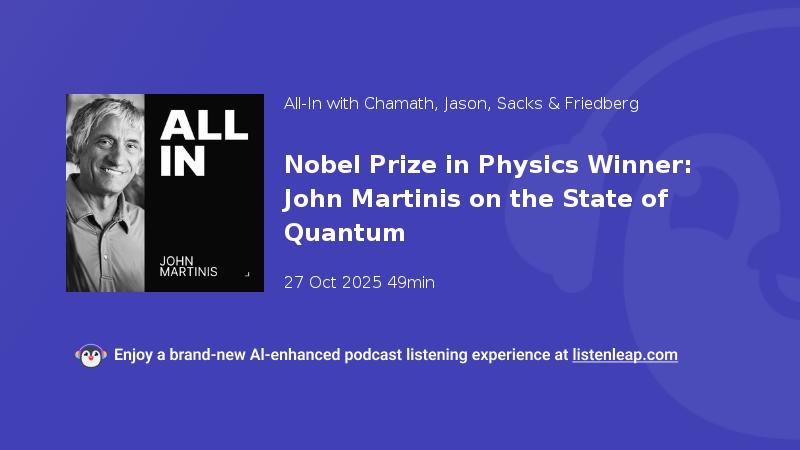 ALL IN

JOHN MARTINIS

All-In with Chamath, Jason, Sacks & Friedberg

Nobel Prize in Physics Winner: John Martinis on the State of Quantum

27 Oct 2025 49min

Enjoy a brand-new AI-enhanced podcast listening experience at listenleap.com